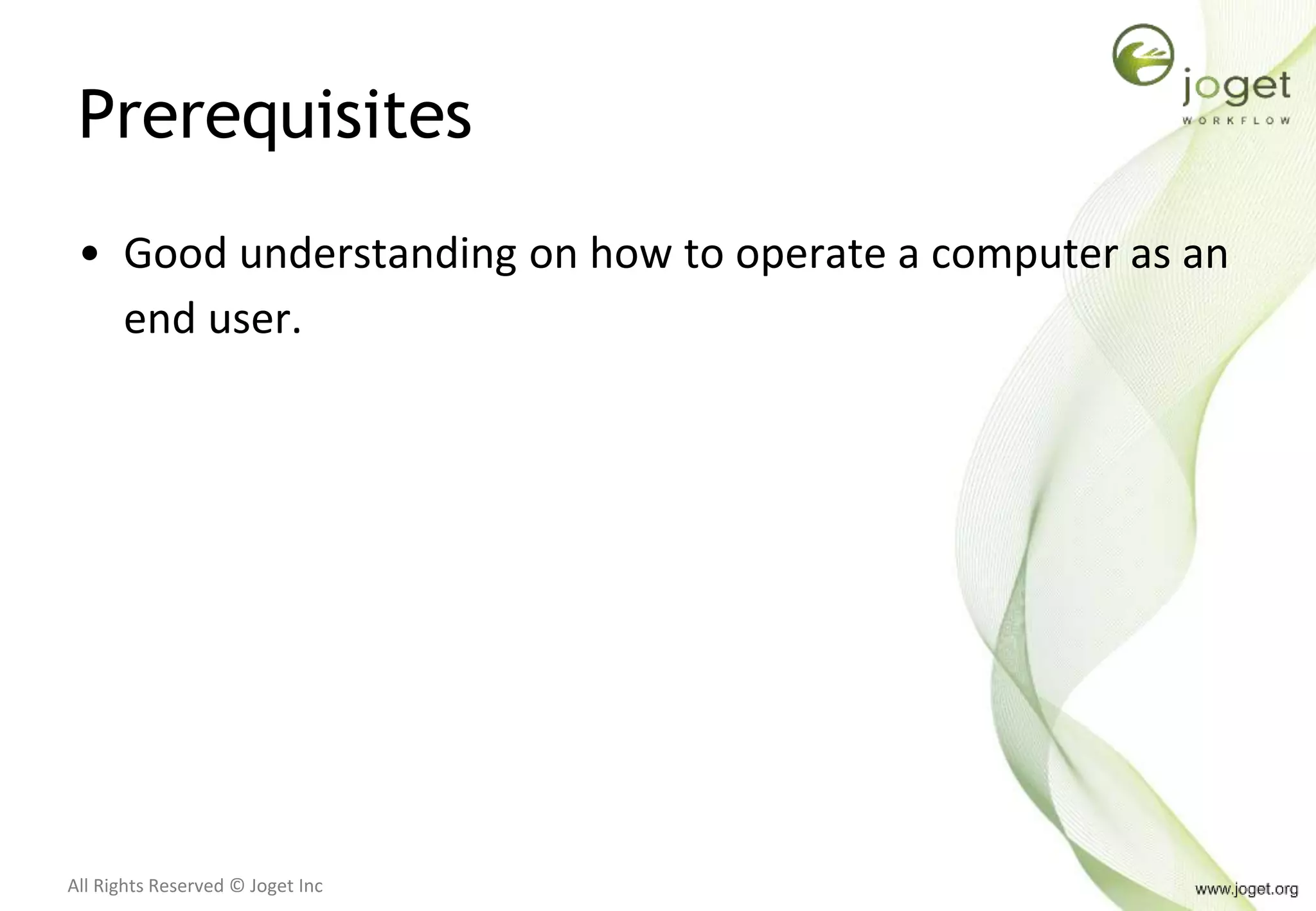 joget
WORKFLOW

Prerequisites

• Good understanding on how to operate a computer as an end user.

All Rights Reserved © Joget Inc

www.joget.org